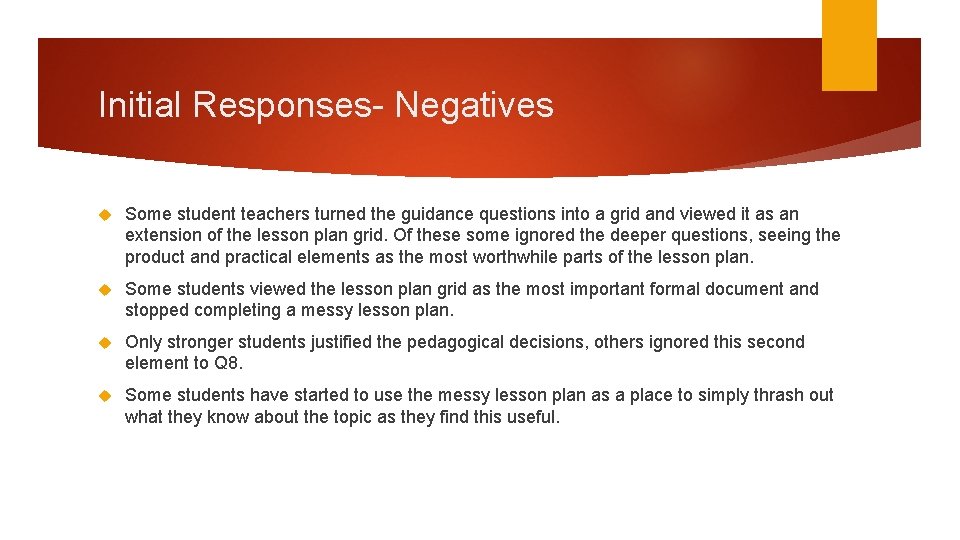 Initial Responses- Negatives

Some student teachers turned the guidance questions into a grid and viewed it as an extension of the lesson plan grid. Of these some ignored the deeper questions, seeing the product and practical elements as the most worthwhile parts of the lesson plan.

Some students viewed the lesson plan grid as the most important formal document and stopped completing a messy lesson plan.

Only stronger students justified the pedagogical decisions, others ignored this second element to Q8.

Some students have started to use the messy lesson plan as a place to simply thrash out what they know about the topic as they find this useful.